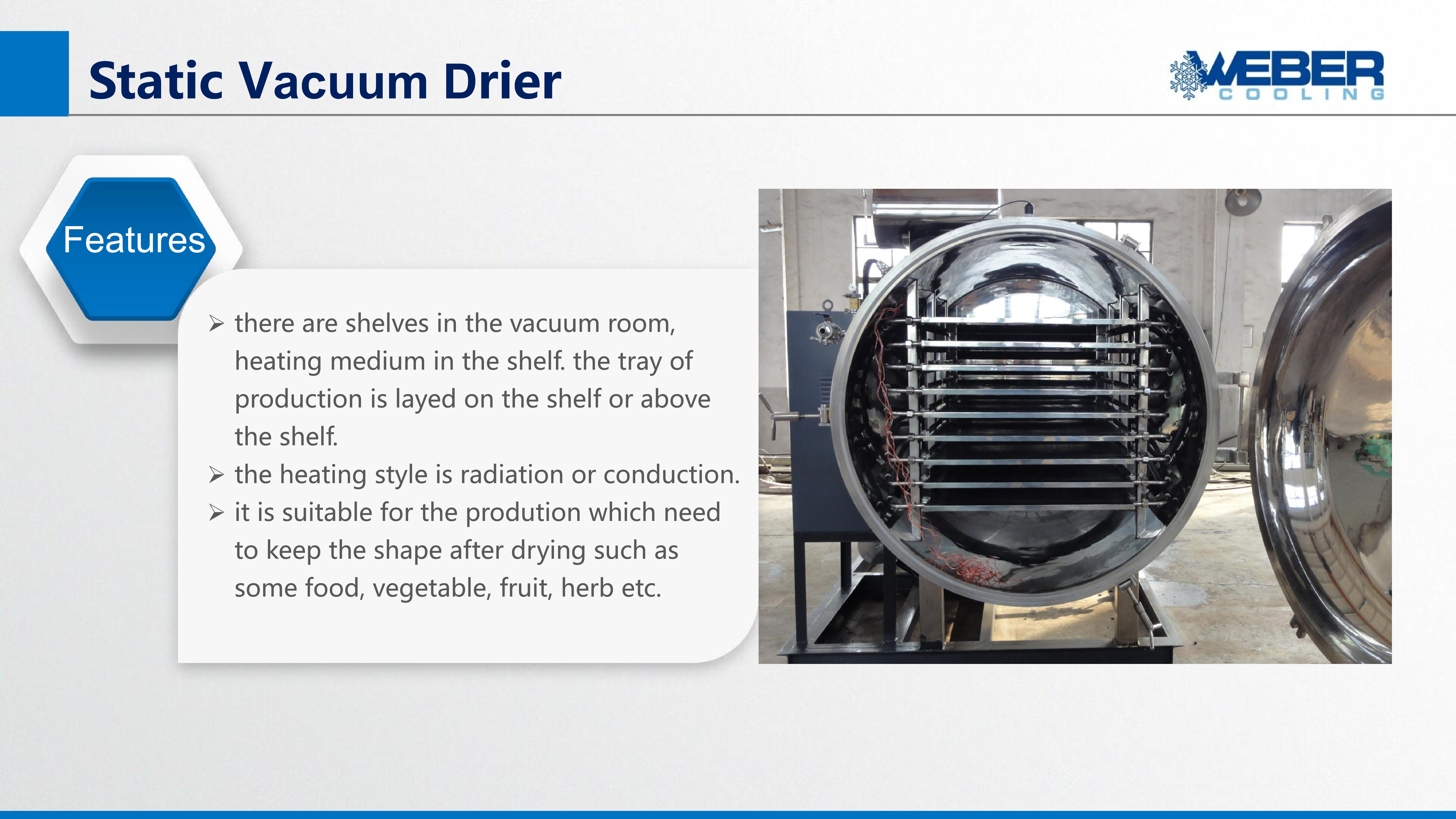 Static Vacuum Drier

WEBER
COOLING

Features

➢ there are shelves in the vacuum room, heating medium in the shelf. the tray of production is layed on the shelf or above the shelf.
➢ the heating style is radiation or conduction.
➢ it is suitable for the prodution which need to keep the shape after drying such as some food, vegetable, fruit, herb etc.